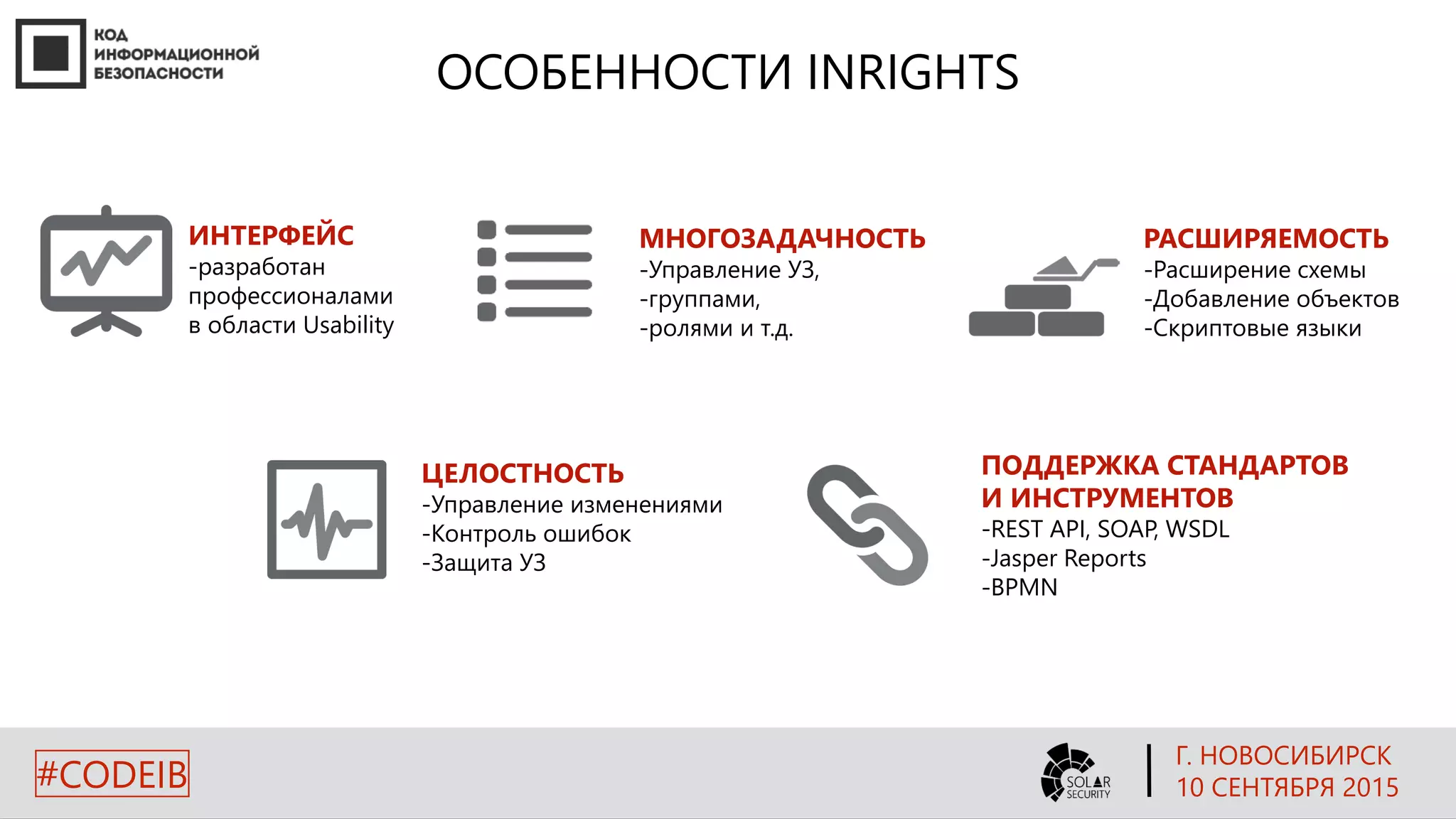 КОД ИНФОРМАЦИОННОЙ БЕЗОПАСНОСТИ

ОСОБЕННОСТИ INRIGHTS

ИНТЕРФЕЙС
-разработан профессионалами в области Usability

МНОГОЗАДАЧНОСТЬ
-Управление УЗ,
-группами,
-ролями и т.д.

РАСШИРЯЕМОСТЬ
-Расширение схемы
-Добавление объектов
-Скриптовые языки

ЦЕЛОСТНОСТЬ
-Управление изменениями
-Контроль ошибок
-Защита УЗ

ПОДДЕРЖКА СТАНДАРТОВ И ИНСТРУМЕНТОВ
-REST API, SOAP, WSDL
-Jasper Reports
-BPMN

#CODEIB

SOLAR SECURITY

Г. НОВОСИБИРСК
10 СЕНТЯБРЯ 2015